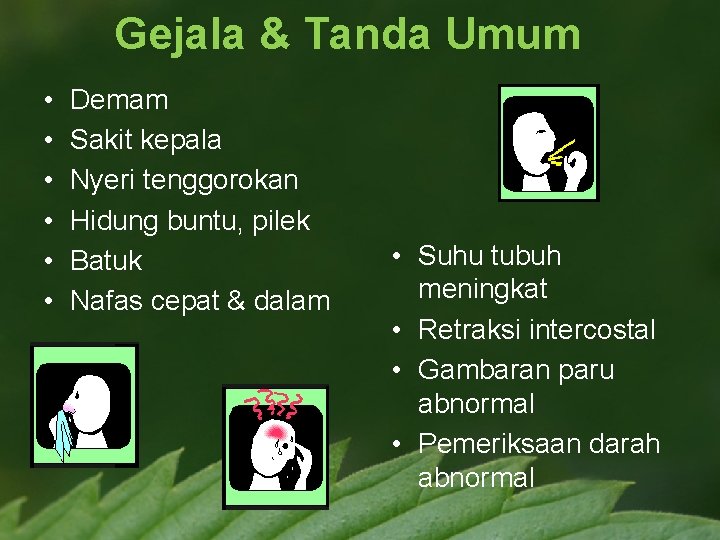 Gejala & Tanda Umum

• Demam
• Sakit kepala
• Nyeri tenggorokan
• Hidung buntu, pilek
• Batuk
• Nafas cepat & dalam

• Suhu tubuh meningkat
• Retraksi intercostal
• Gambaran paru abnormal
• Pemeriksaan darah abnormal